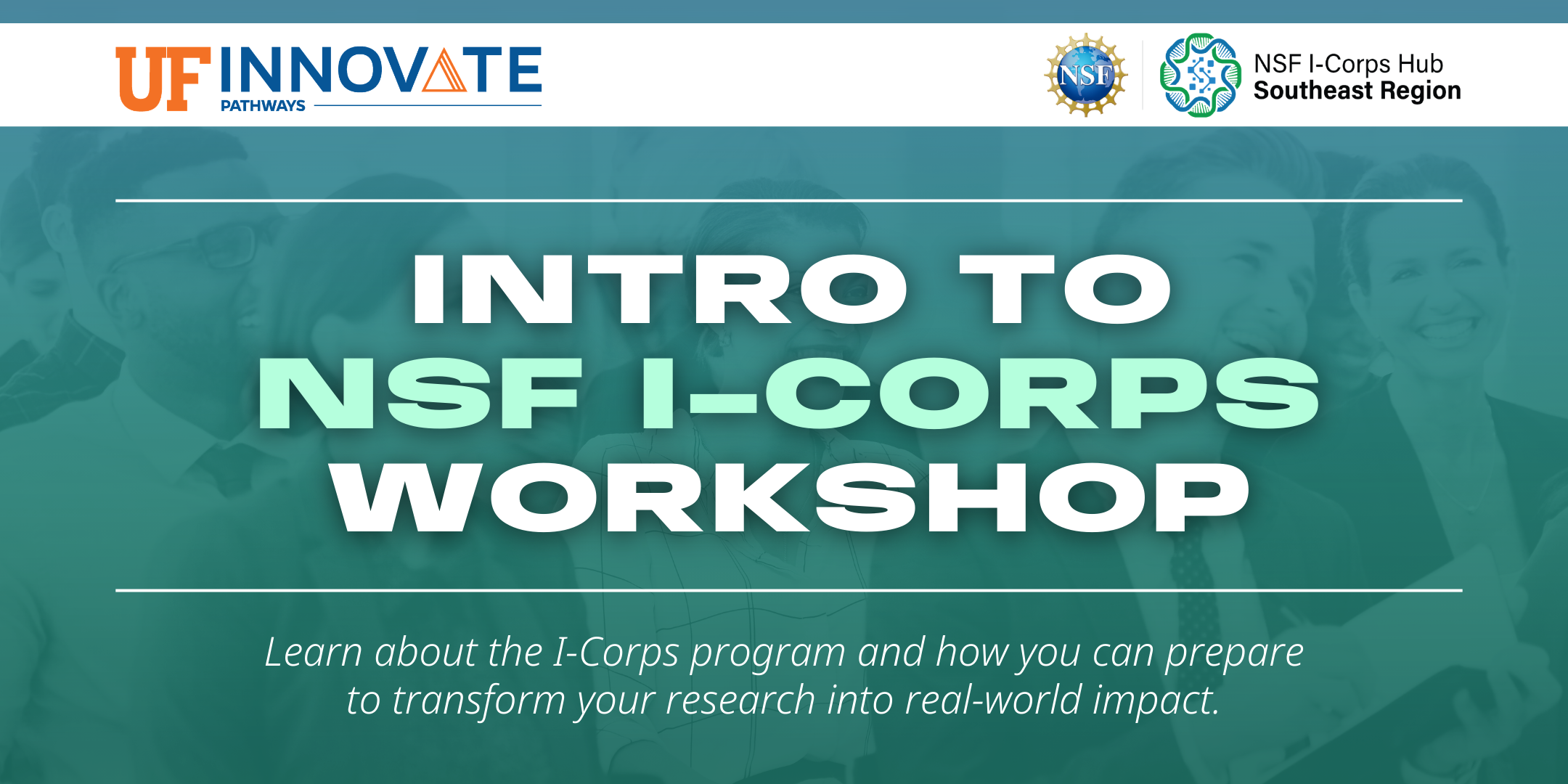 UF INNOVATE
PATHWAYS

NSF

NSF I-Corps Hub
Southeast Region

INTRO TO
NSF I-CORPS
WORKSHOP

Learn about the I-Corps program and how you can prepare to transform your research into real-world impact.